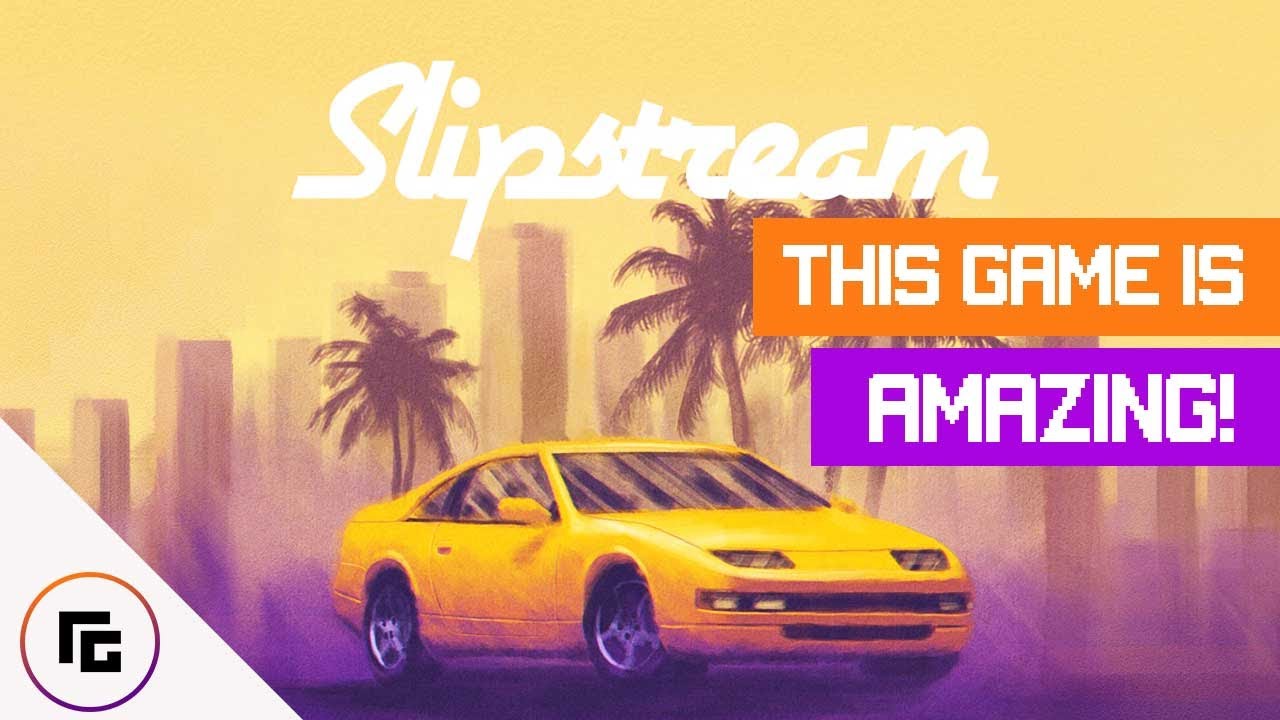 Slipstream

THIS GAME IS

AMAZING!

RG